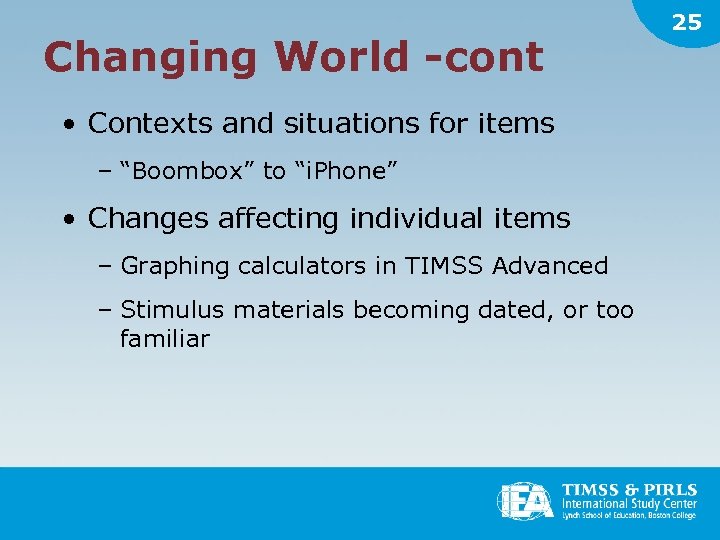 25

Changing World -cont

• Contexts and situations for items
– “Boombox” to “iPhone”

• Changes affecting individual items
– Graphing calculators in TIMSS Advanced
– Stimulus materials becoming dated, or too familiar

IEA
TIMSS & PIRLS
International Study Center
Lynch School of Education, Boston College